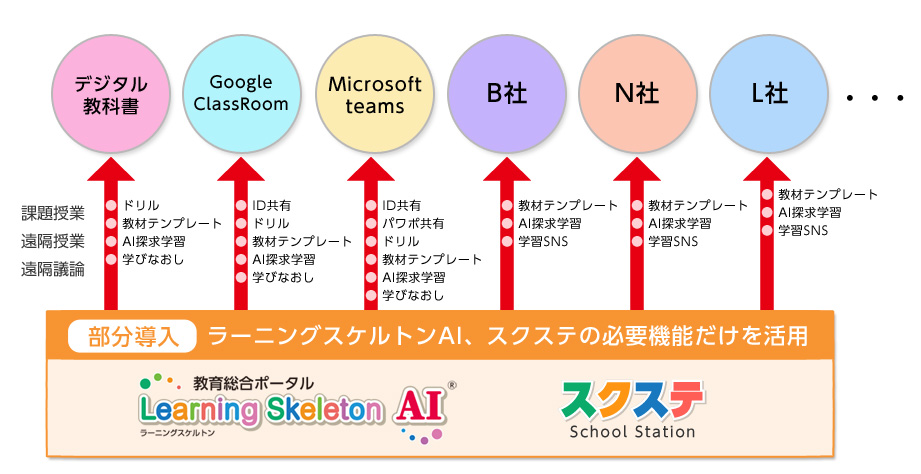 デジタル教科書

Google ClassRoom

Microsoft teams

B社

N社

L社

・・・

課題授業
遠隔授業
遠隔議論

ドリル
教材テンプレート
AI探求学習
学びなおし

ID共有
ドリル
教材テンプレート
AI探求学習
学びなおし

ID共有
パワポ共有
ドリル
教材テンプレート
AI探求学習
学びなおし

教材テンプレート
AI探求学習
学習SNS

教材テンプレート
AI探求学習
学習SNS

教材テンプレート
AI探求学習
学習SNS

部分導入 ラーニングスケルトンAI、スクステの必要機能だけを活用

教育総合ポータル
Learning Skeleton AI®
ラーニングスケルトン

スクステ
School Station